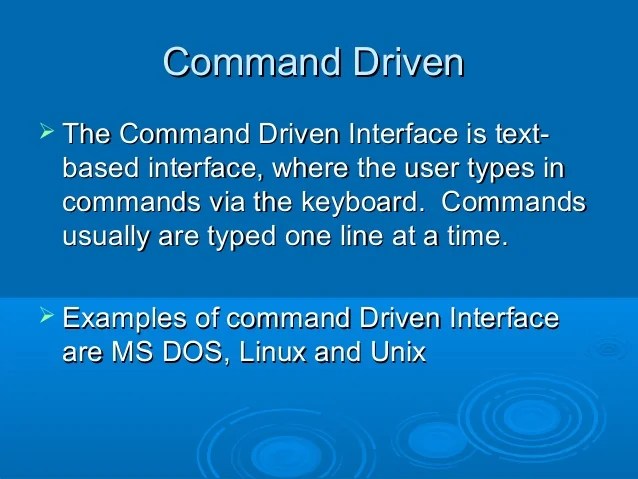 Command Driven

➢ The Command Driven Interface is text-based interface, where the user types in commands via the keyboard.  Commands usually are typed one line at a time.

➢ Examples of command Driven Interface are MS DOS, Linux and Unix